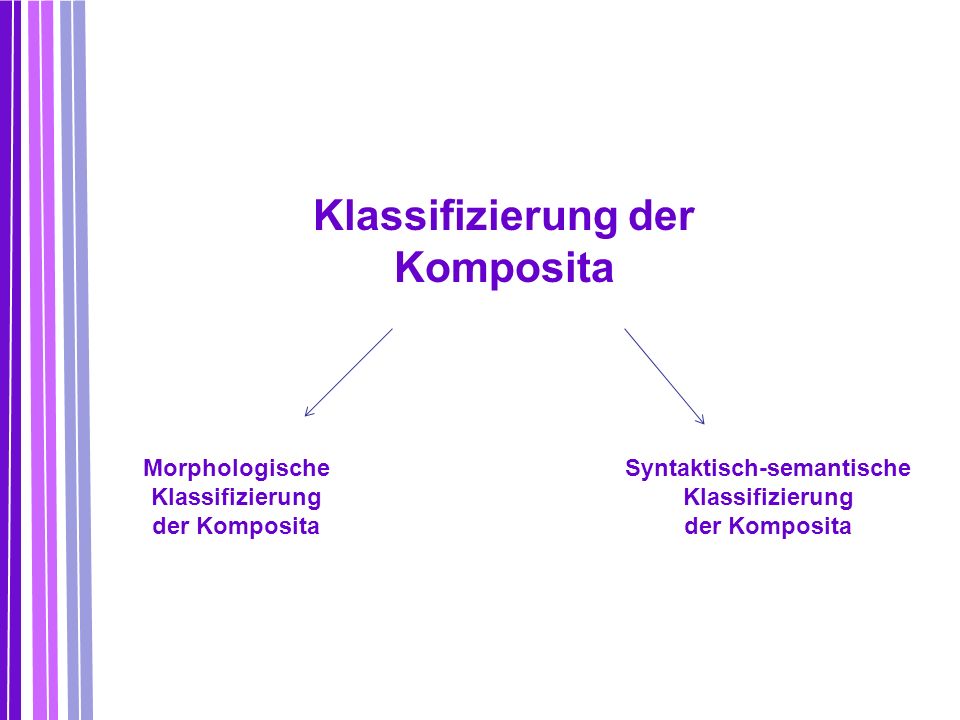 Klassifizierung der Komposita

Morphologische Klassifizierung der Komposita

Syntaktisch-semantische Klassifizierung der Komposita